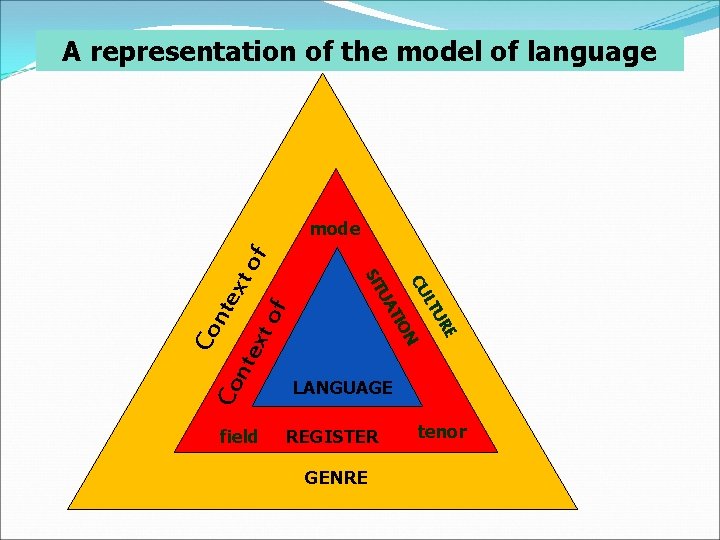 A representation of the model of language

Context of

CULTURE

mode

Context of

SITUATION

LANGUAGE

field REGISTER tenor

GENRE